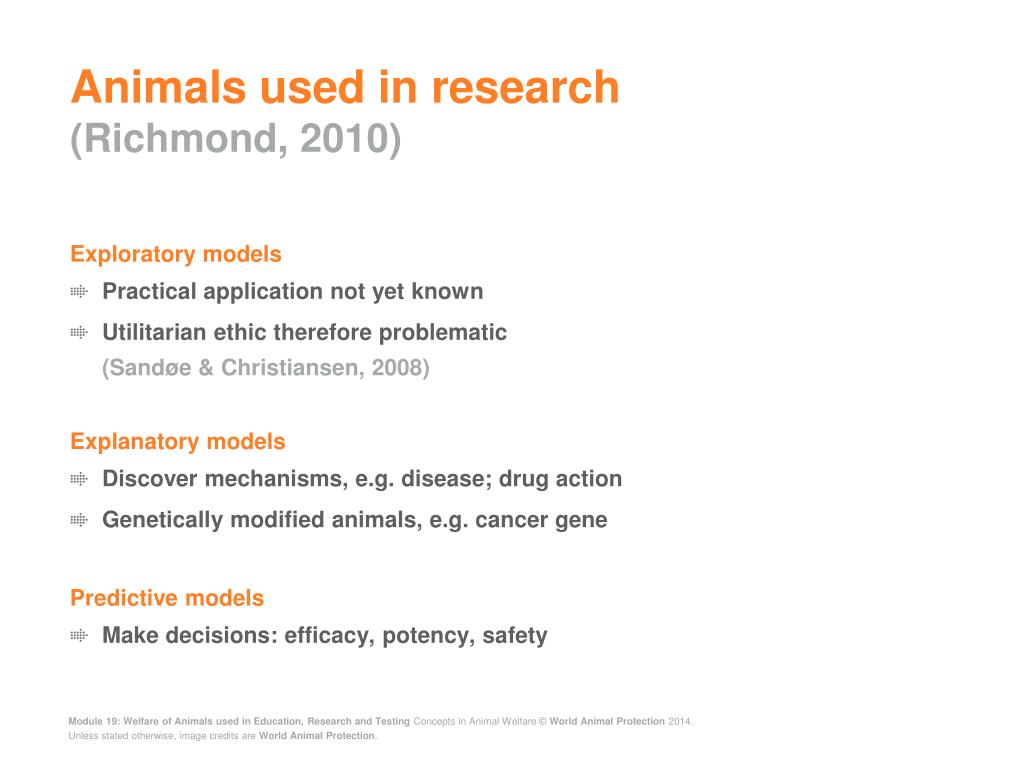 Animals used in research
(Richmond, 2010)

Exploratory models
Practical application not yet known
Utilitarian ethic therefore problematic
(Sandøe & Christiansen, 2008)

Explanatory models
Discover mechanisms, e.g. disease; drug action
Genetically modified animals, e.g. cancer gene

Predictive models
Make decisions: efficacy, potency, safety

Module 19: Welfare of Animals used in Education, Research and Testing Concepts in Animal Welfare © World Animal Protection 2014.
Unless stated otherwise, image credits are World Animal Protection.